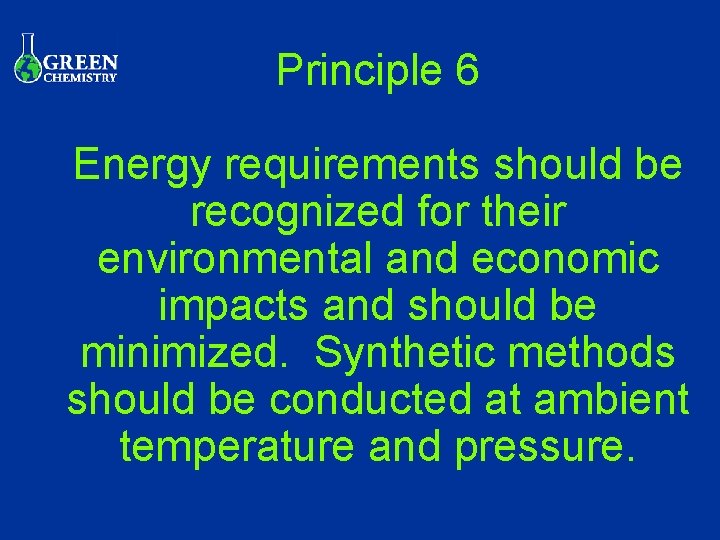 GREEN
CHEMISTRY

Principle 6

Energy requirements should be recognized for their environmental and economic impacts and should be minimized.  Synthetic methods should be conducted at ambient temperature and pressure.